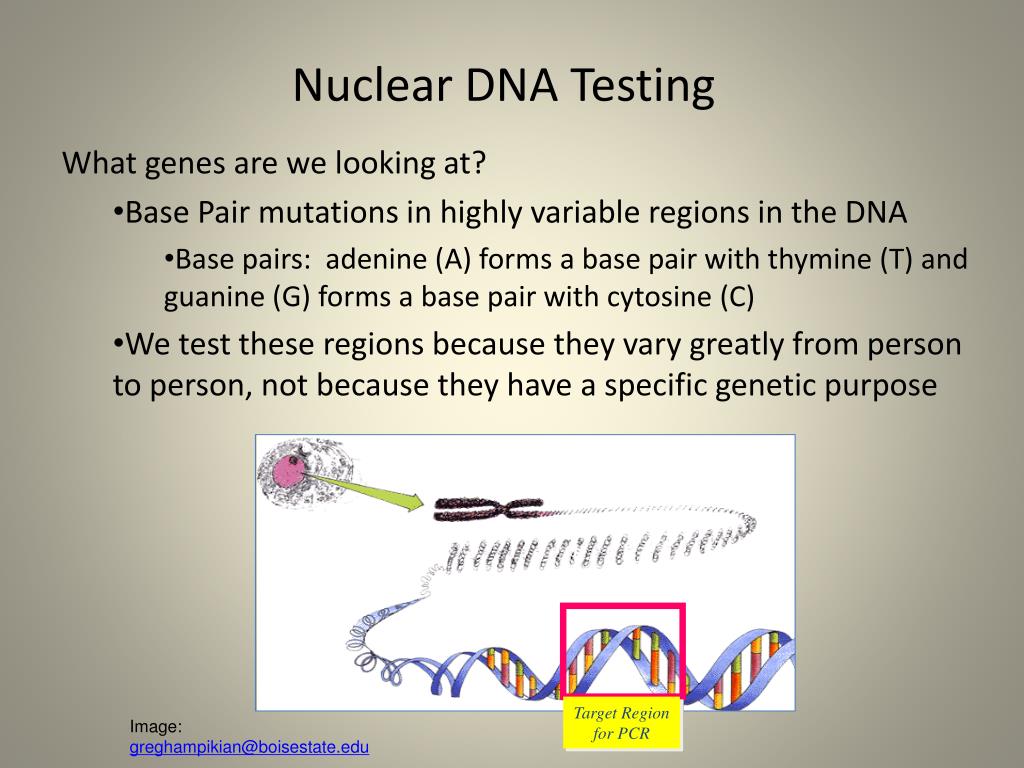 Nuclear DNA Testing

What genes are we looking at?

•Base Pair mutations in highly variable regions in the DNA

•Base pairs: adenine (A) forms a base pair with thymine (T) and guanine (G) forms a base pair with cytosine (C)

•We test these regions because they vary greatly from person to person, not because they have a specific genetic purpose

Target Region for PCR

Image: greghampikian@boisestate.edu